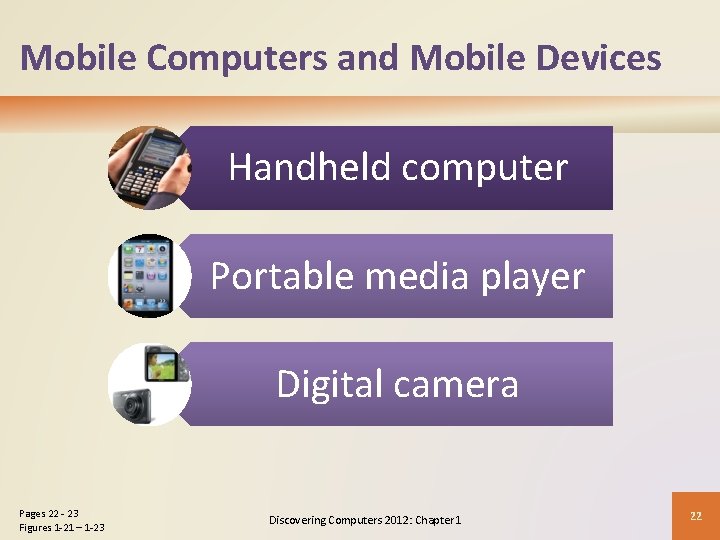 Mobile Computers and Mobile Devices

Handheld computer

Portable media player

Digital camera

Pages 22 - 23
Figures 1-21 – 1-23

Discovering Computers 2012: Chapter 1

22